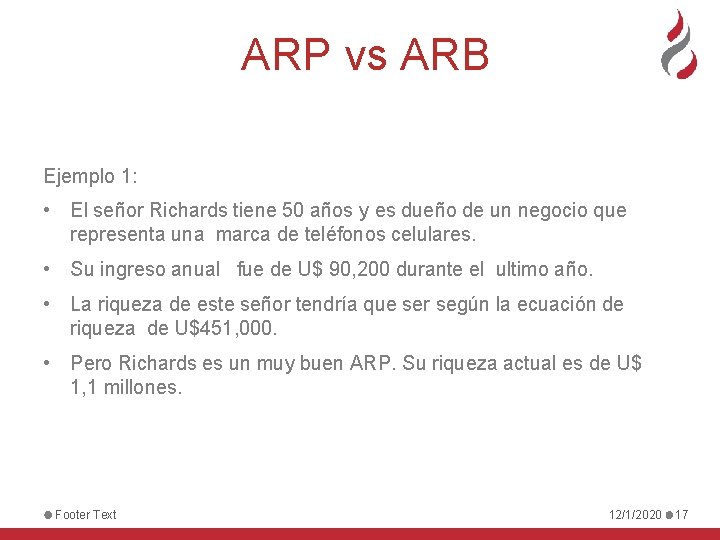 ARP vs ARB

Ejemplo 1:

• El señor Richards tiene 50 años y es dueño de un negocio que representa una marca de teléfonos celulares.

• Su ingreso anual fue de U$ 90,200 durante el ultimo año.

• La riqueza de este señor tendría que ser según la ecuación de riqueza de U$451,000.

• Pero Richards es un muy buen ARP. Su riqueza actual es de U$ 1,1 millones.

Footer Text

12/1/2020 17